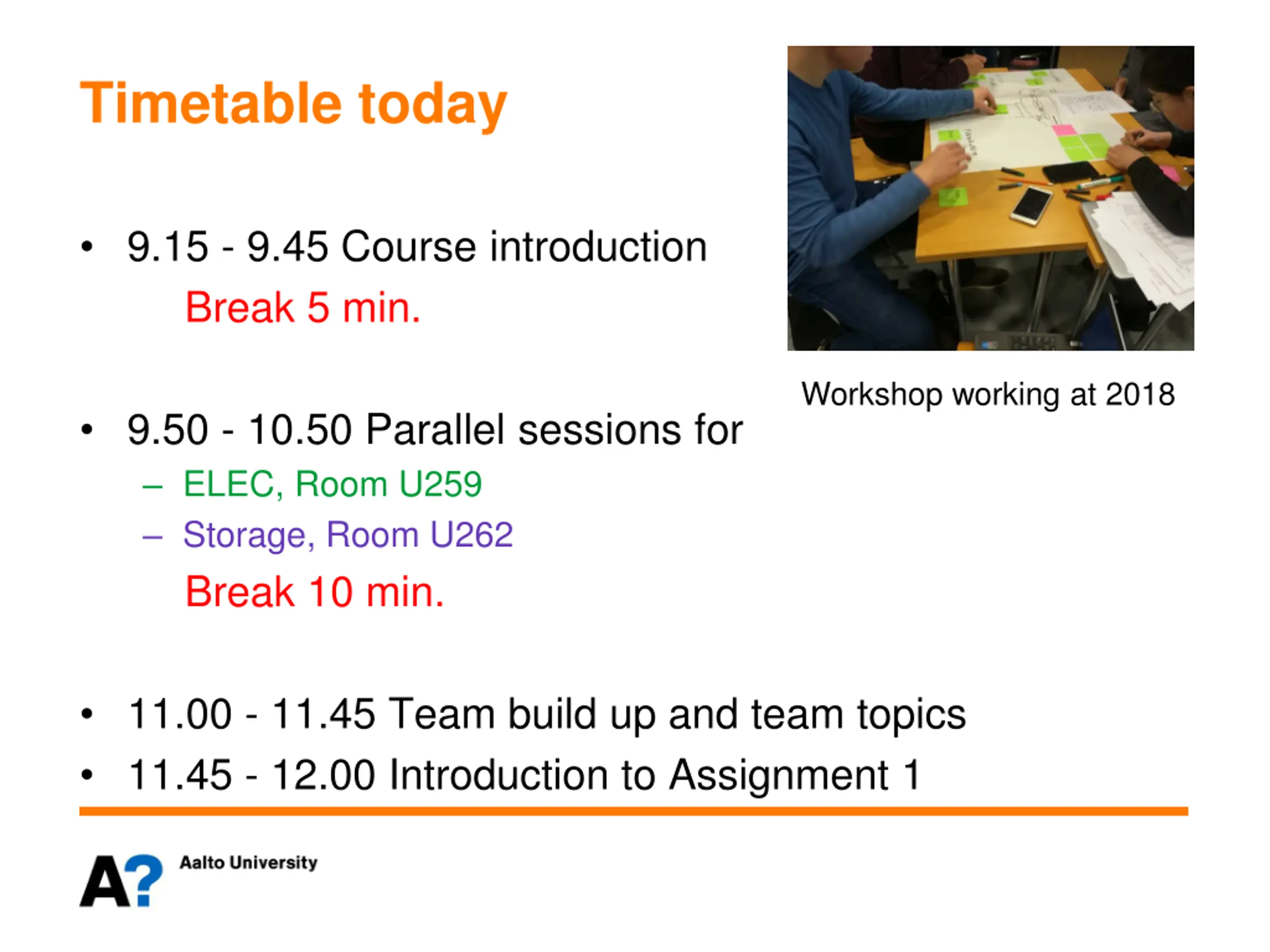 Timetable today

• 9.15 - 9.45 Course introduction

Break 5 min.

• 9.50 - 10.50 Parallel sessions for
– ELEC, Room U259
– Storage, Room U262

Break 10 min.

• 11.00 - 11.45 Team build up and team topics
• 11.45 - 12.00 Introduction to Assignment 1

Workshop working at 2018

A? Aalto University